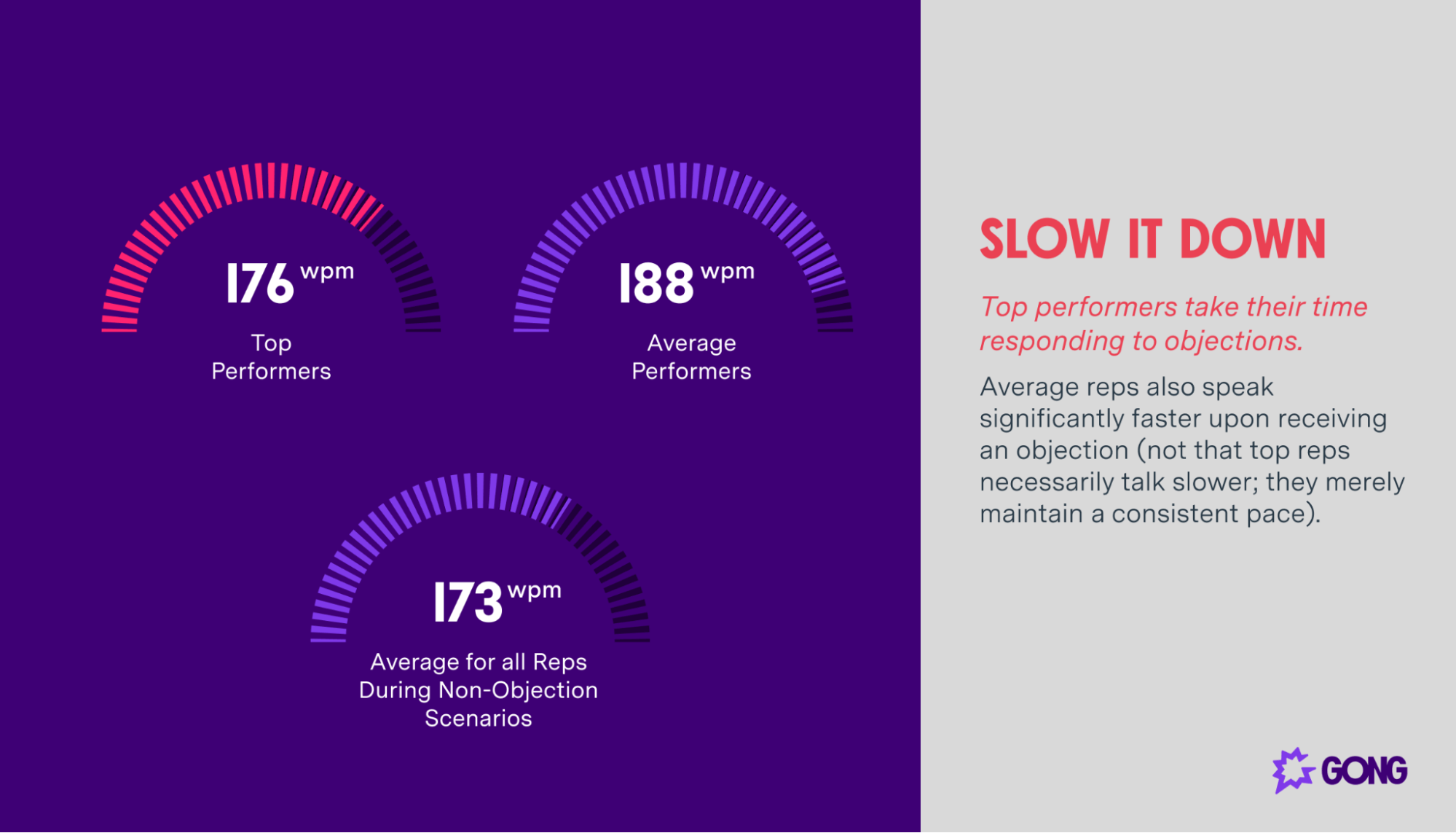 176 wpm
Top Performers

188 wpm
Average Performers

173 wpm
Average for all Reps During Non-Objection Scenarios

SLOW IT DOWN

Top performers take their time responding to objections.

Average reps also speak significantly faster upon receiving an objection (not that top reps necessarily talk slower; they merely maintain a consistent pace).

GONG